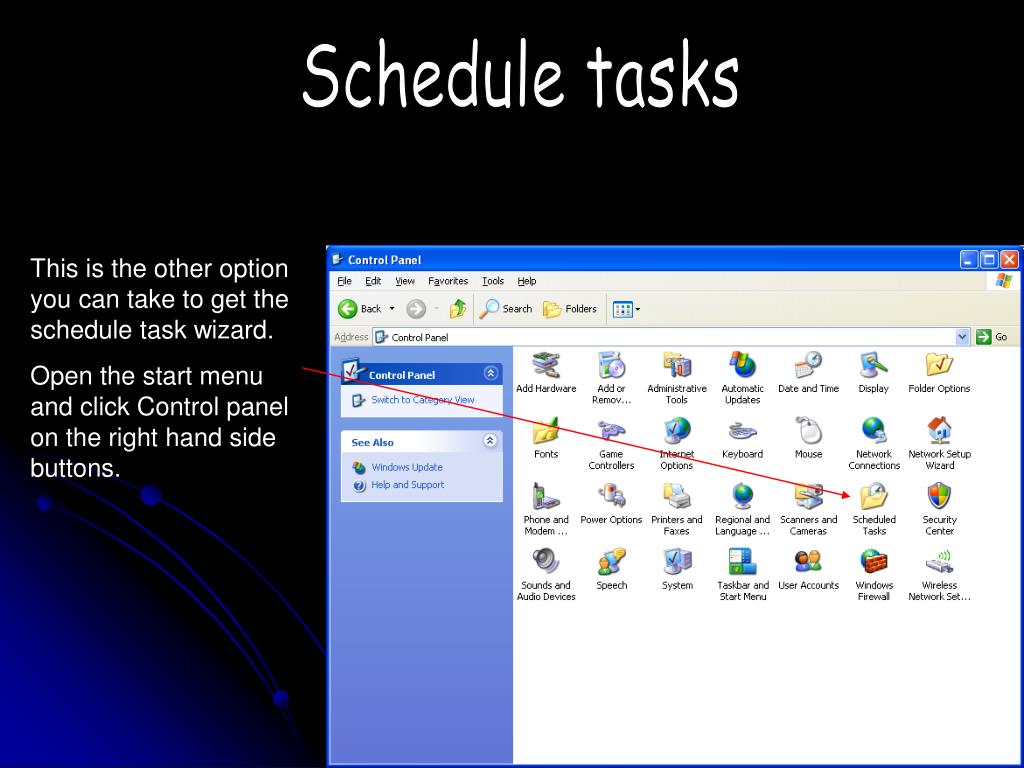 Schedule tasks

This is the other option you can take to get the schedule task wizard.

Open the start menu and click Control panel on the right hand side buttons.

Control Panel

File Edit View Favorites Tools Help

Back Search Folders

Address Control Panel Go

Control Panel

Switch to Category View

See Also

Windows Update

Help and Support

Add Hardware
Add or Remov...
Administrative Tools
Automatic Updates
Date and Time
Display
Folder Options
Fonts
Game Controllers
Internet Options
Keyboard
Mouse
Network Connections
Network Setup Wizard
Phone and Modem ...
Power Options
Printers and Faxes
Regional and Language ...
Scanners and Cameras
Scheduled Tasks
Security Center
Sounds and Audio Devices
Speech
System
Taskbar and Start Menu
User Accounts
Windows Firewall
Wireless Network Set...